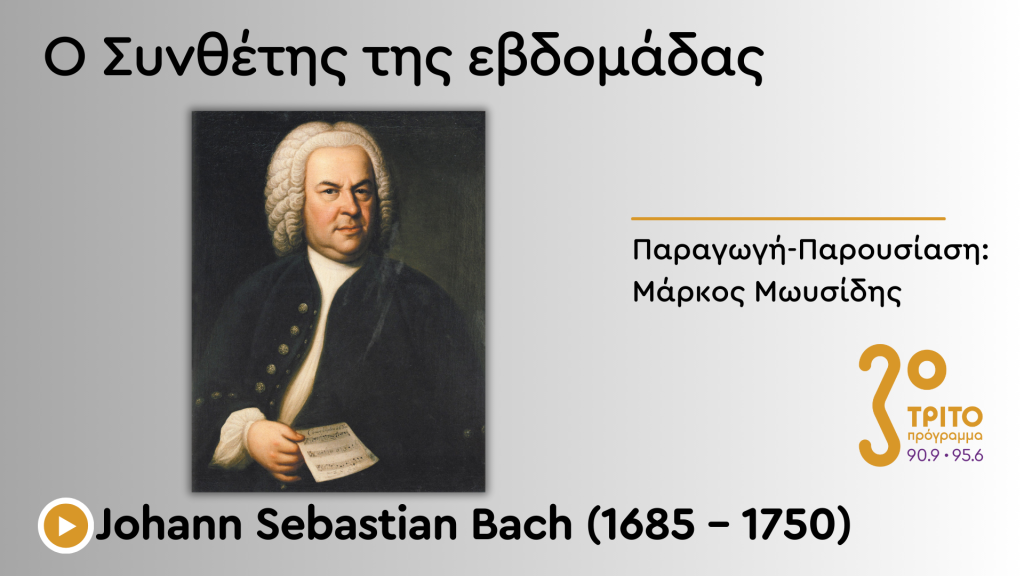 Ο Συνθέτης της εβδομάδας

Παραγωγή-Παρουσίαση:
Μάρκος Μωυσίδης

3ο
ΤΡΙΤΟ
πρόγραμμα
90.9 • 95.6

Johann Sebastian Bach (1685 – 1750)